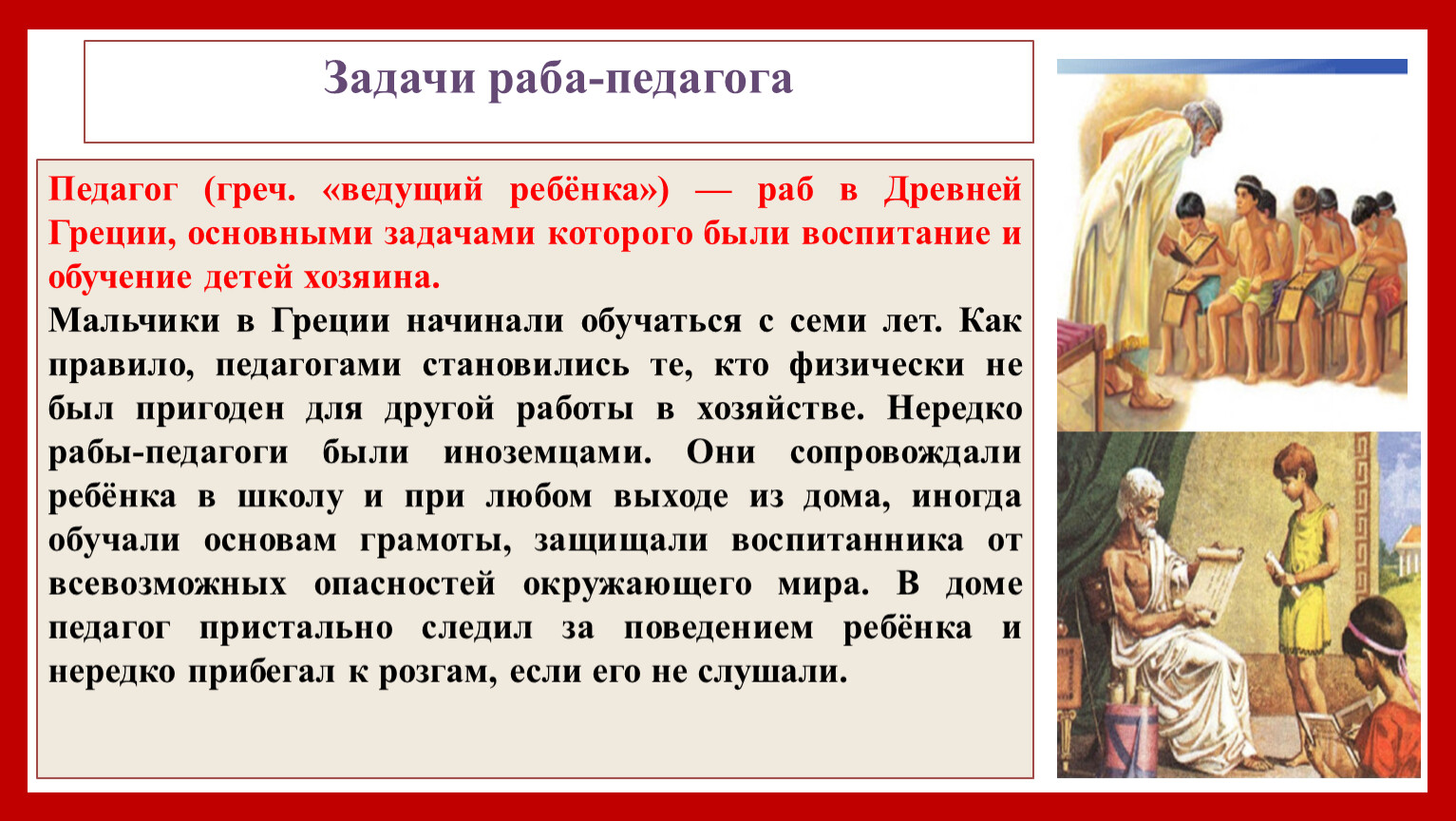 Задачи раба-педагога

Педагог (греч. «ведущий ребёнка») — раб в Древней Греции, основными задачами которого были воспитание и обучение детей хозяина.

Мальчики в Греции начинали обучаться с семи лет. Как правило, педагогами становились те, кто физически не был пригоден для другой работы в хозяйстве. Нередко рабы-педагоги были иноземцами. Они сопровождали ребёнка в школу и при любом выходе из дома, иногда обучали основам грамоты, защищали воспитанника от всевозможных опасностей окружающего мира. В доме педагог пристально следил за поведением ребёнка и нередко прибегал к розгам, если его не слушали.